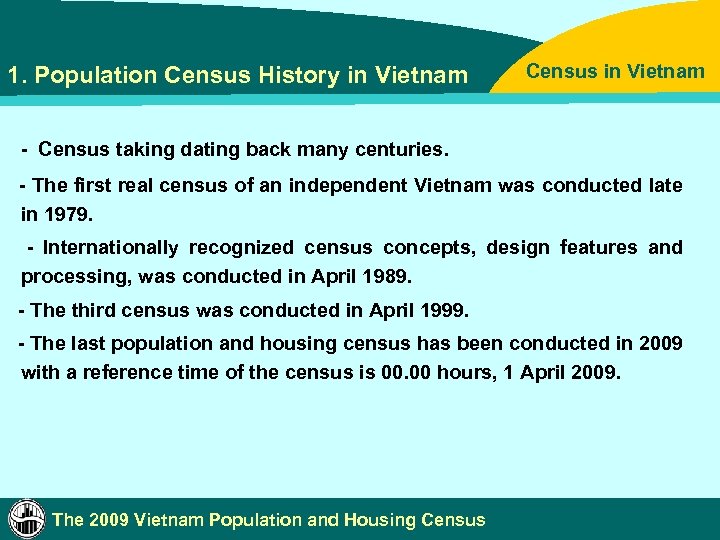 1. Population Census History in Vietnam

Census in Vietnam

- Census taking dating back many centuries.

- The first real census of an independent Vietnam was conducted late in 1979.

- Internationally recognized census concepts, design features and processing, was conducted in April 1989.

- The third census was conducted in April 1999.

- The last population and housing census has been conducted in 2009 with a reference time of the census is 00.00 hours, 1 April 2009.

The 2009 Vietnam Population and Housing Census